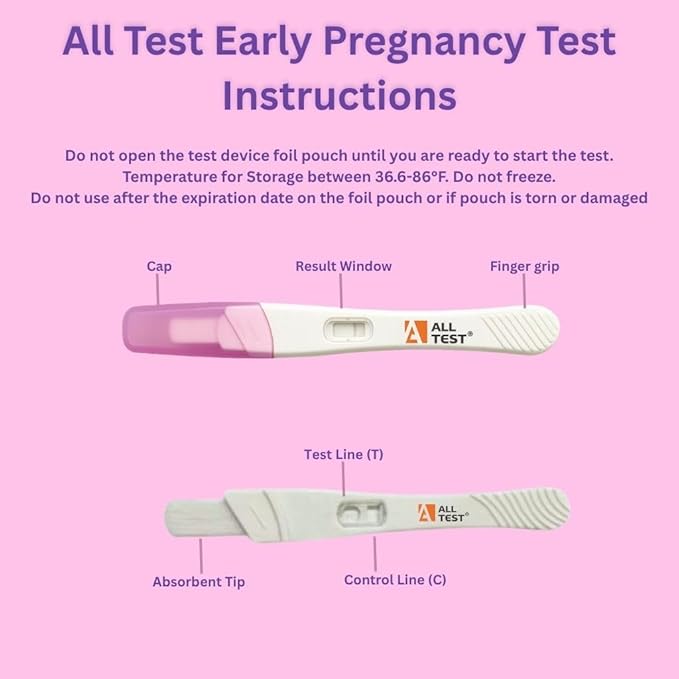 All Test Early Pregnancy Test Instructions

Do not open the test device foil pouch until you are ready to start the test.
Temperature for Storage between 36.6-86°F. Do not freeze.
Do not use after the expiration date on the foil pouch or if pouch is torn or damaged

Cap
Result Window
Finger grip

ALL TEST®

Test Line (T)

ALL TEST®

Absorbent Tip
Control Line (C)